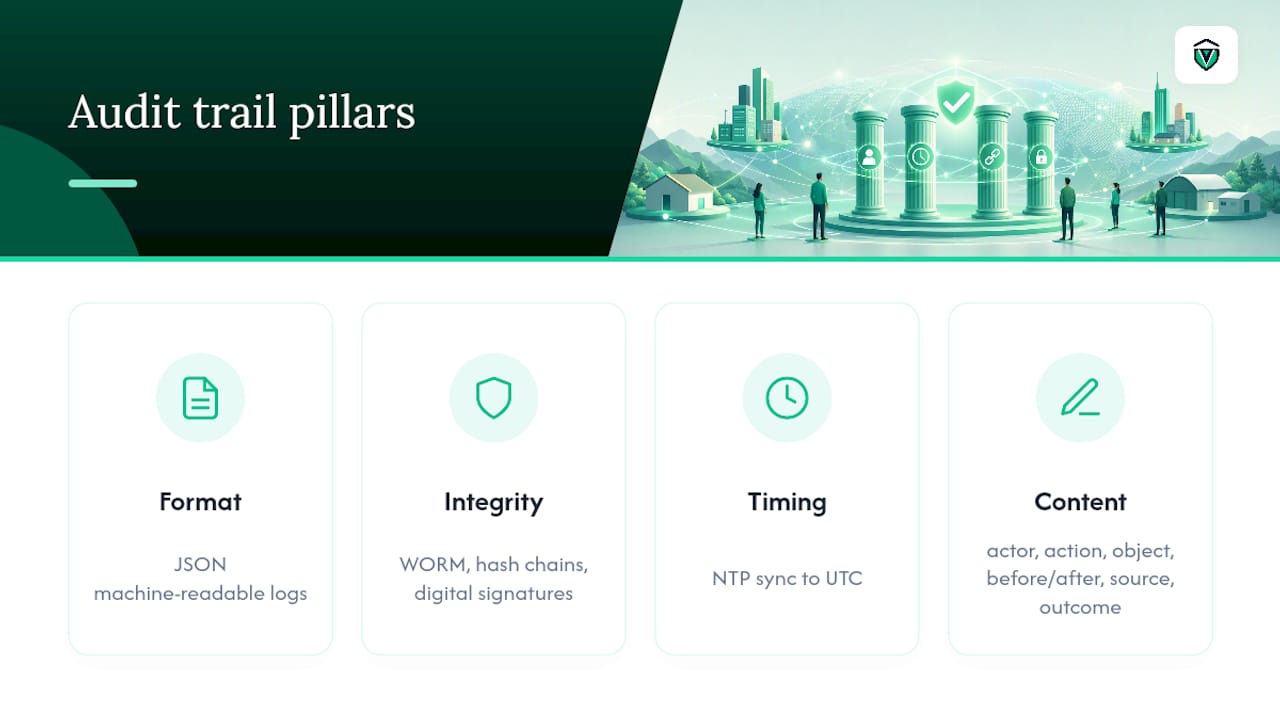 Audit trail pillars

Format

JSON
machine-readable logs

Integrity

WORM, hash chains, digital signatures

Timing

NTP sync to UTC

Content

actor, action, object, before/after, source, outcome